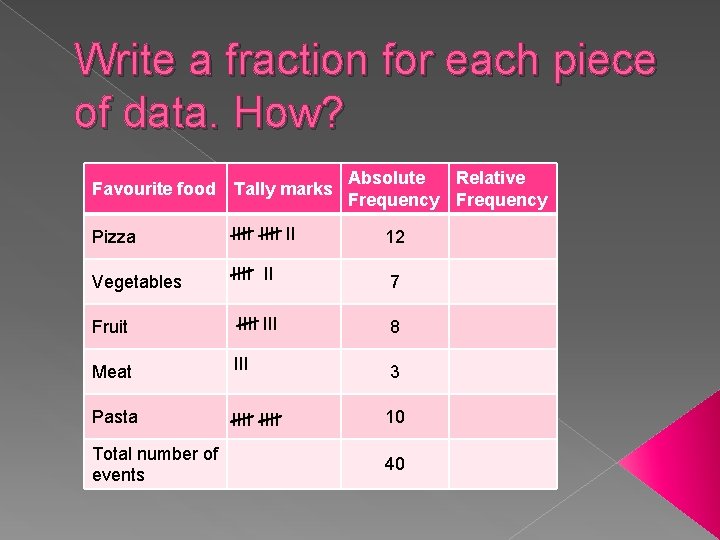 Write a fraction for each piece of data. How?

| Favourite food | Tally marks | Absolute Frequency | Relative Frequency |
|---|---|---|---|
| Pizza | ~~IIII~~ ~~IIII~~ II | 12 | |
| Vegetables | ~~IIII~~ II | 7 | |
| Fruit | ~~IIII~~ III | 8 | |
| Meat | III | 3 | |
| Pasta | ~~IIII~~ ~~IIII~~ | 10 | |
| Total number of events | | 40 | |